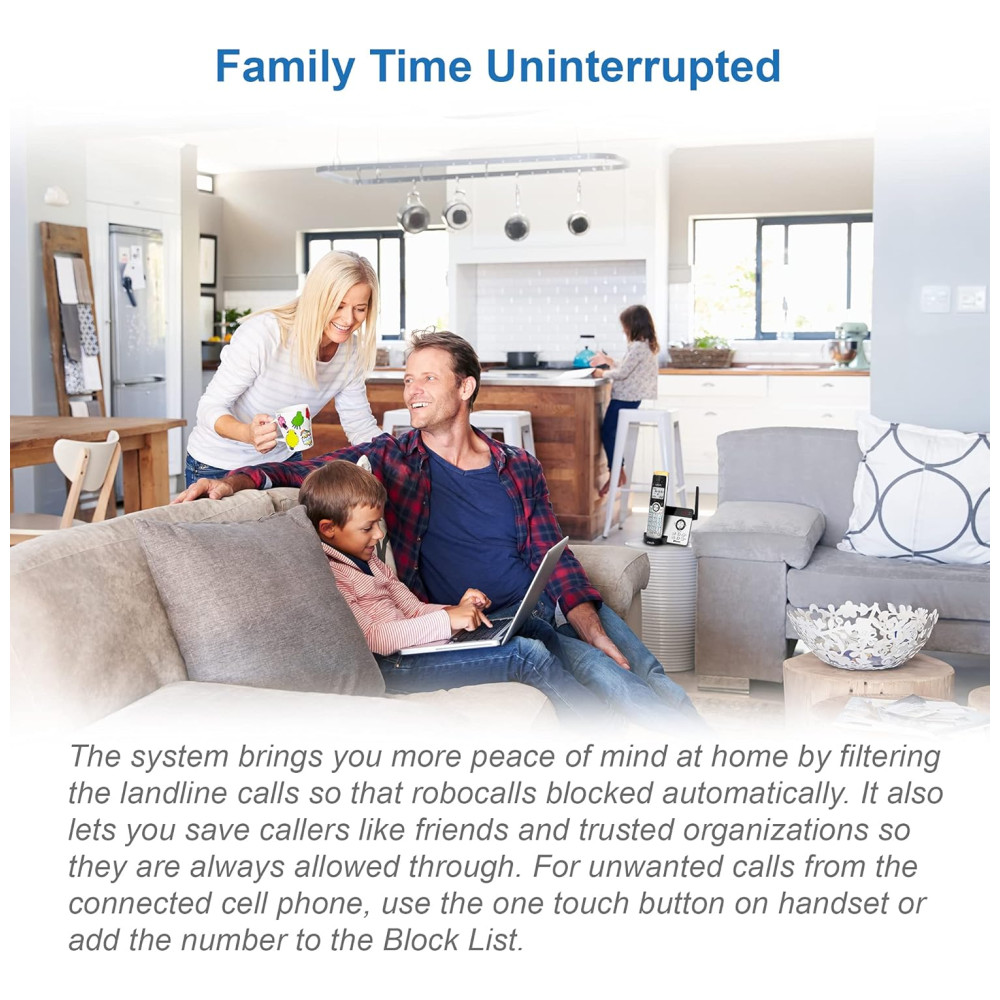 Family Time Uninterrupted

The system brings you more peace of mind at home by filtering the landline calls so that robocalls blocked automatically. It also lets you save callers like friends and trusted organizations so they are always allowed through. For unwanted calls from the connected cell phone, use the one touch button on handset or add the number to the Block List.